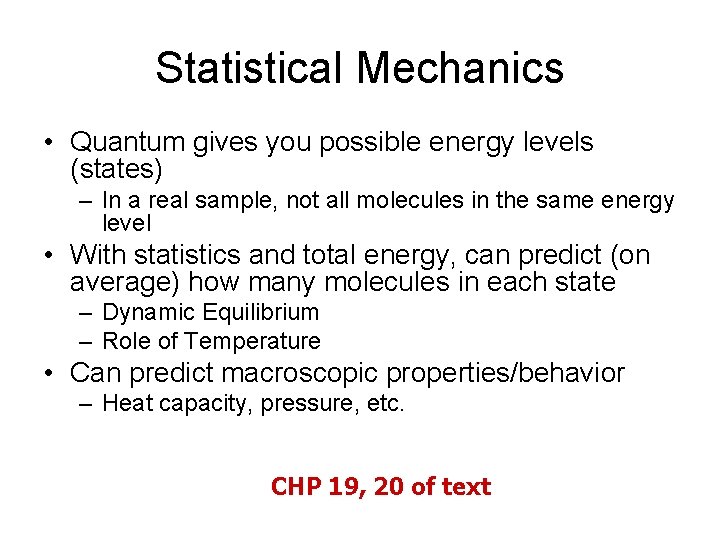 Statistical Mechanics

• Quantum gives you possible energy levels (states)
– In a real sample, not all molecules in the same energy level
• With statistics and total energy, can predict (on average) how many molecules in each state
– Dynamic Equilibrium
– Role of Temperature
• Can predict macroscopic properties/behavior
– Heat capacity, pressure, etc.

CHP 19, 20 of text